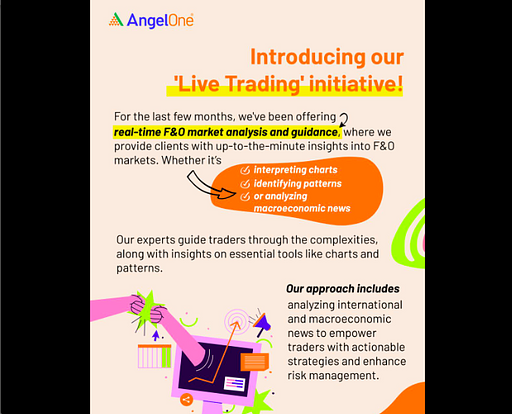 AngelOne

Introducing our 'Live Trading' initiative!

For the last few months, we've been offering real-time F&O market analysis and guidance, where we provide clients with up-to-the-minute insights into F&O markets. Whether it's

interpreting charts
identifying patterns
or analyzing macroeconomic news

Our experts guide traders through the complexities, along with insights on essential tools like charts and patterns.

Our approach includes analyzing international and macroeconomic news to empower traders with actionable strategies and enhance risk management.